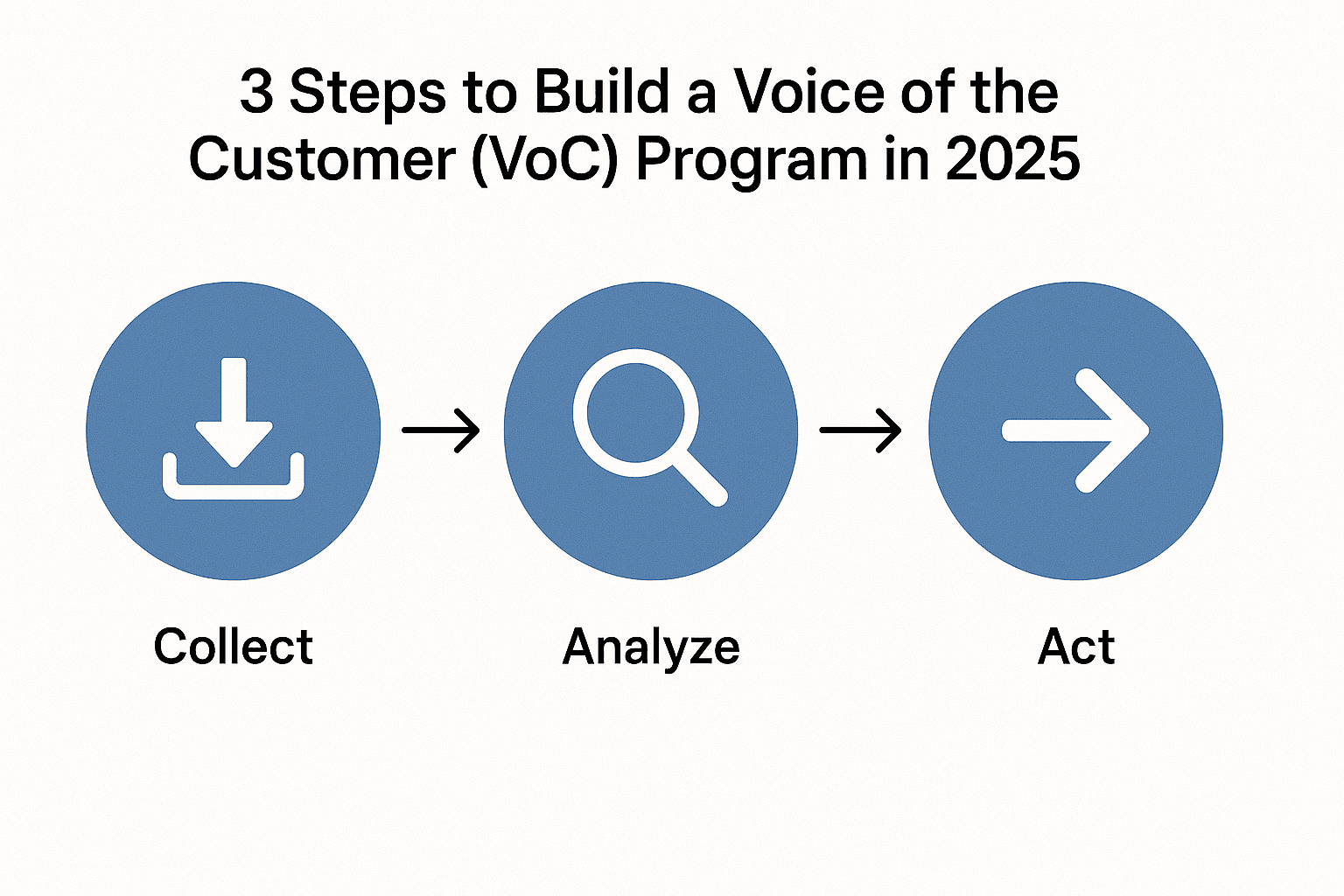 3 Steps to Build a Voice of the Customer (VoC) Program in 2025

Collect

Analyze

Act